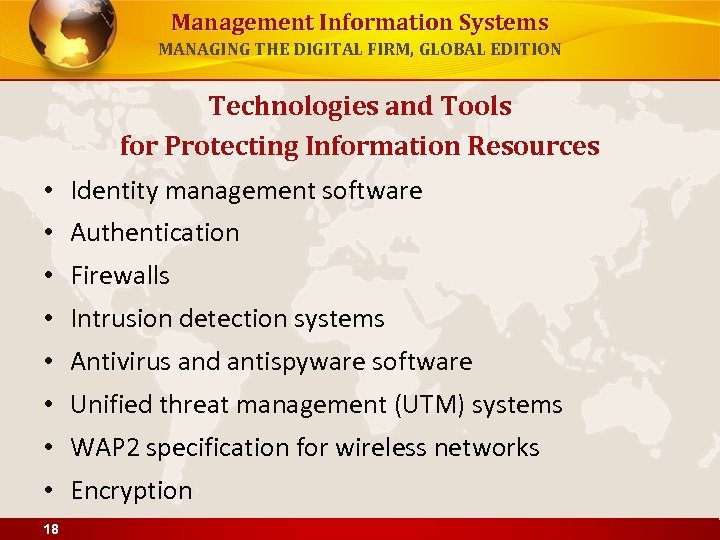 Management Information Systems
MANAGING THE DIGITAL FIRM, GLOBAL EDITION

Technologies and Tools for Protecting Information Resources

• Identity management software
• Authentication
• Firewalls
• Intrusion detection systems
• Antivirus and antispyware software
• Unified threat management (UTM) systems
• WAP2 specification for wireless networks
• Encryption

18